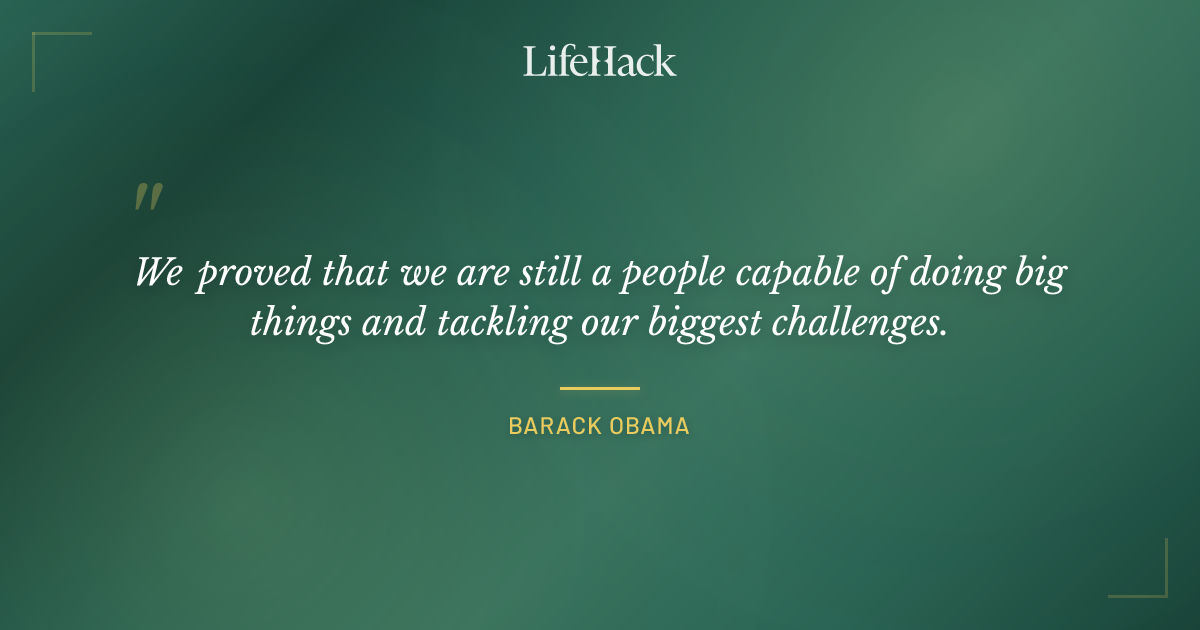 LifeHack

"

We proved that we are still a people capable of doing big things and tackling our biggest challenges.

BARACK OBAMA